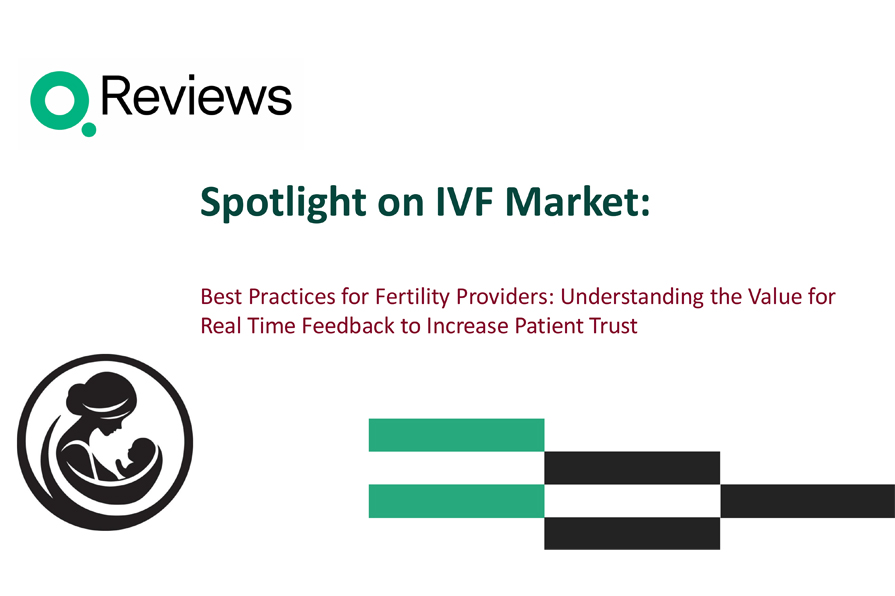 Reviews

Spotlight on IVF Market:

Best Practices for Fertility Providers: Understanding the Value for Real Time Feedback to Increase Patient Trust